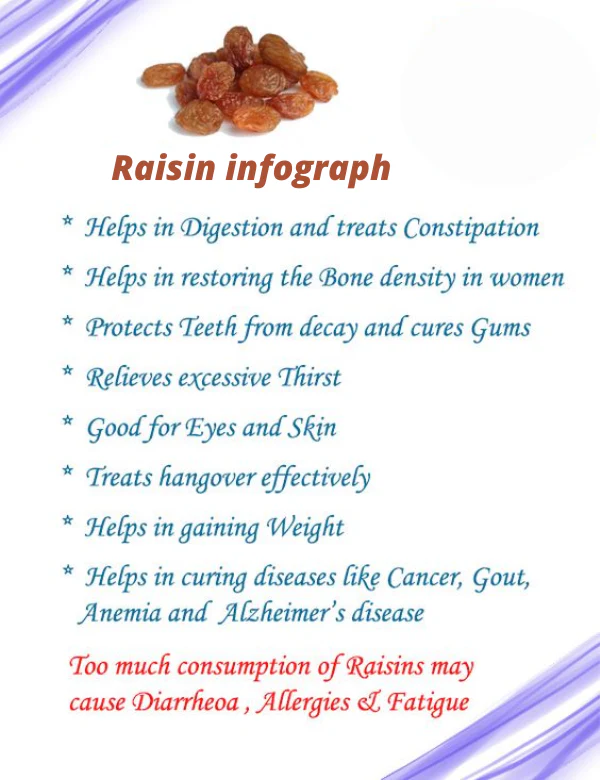 Raisin infograph

* Helps in Digestion and treats Constipation

* Helps in restoring the Bone density in women

* Protects Teeth from decay and cures Gums

* Relieves excessive Thirst

* Good for Eyes and Skin

* Treats hangover effectively

* Helps in gaining Weight

* Helps in curing diseases like Cancer, Gout, Anemia and Alzheimer's disease

Too much consumption of Raisins may cause Diarrheoa , Allergies & Fatigue